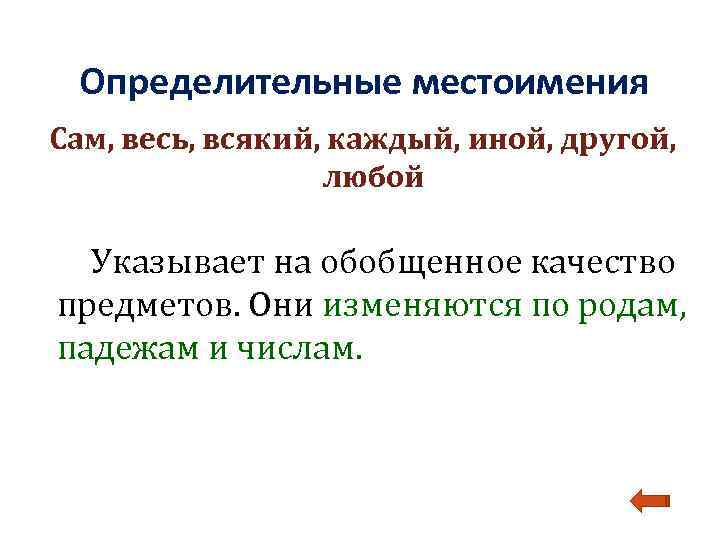 Определительные местоимения

Сам, весь, всякий, каждый, иной, другой, любой

Указывает на обобщенное качество предметов. Они изменяются по родам, падежам и числам.